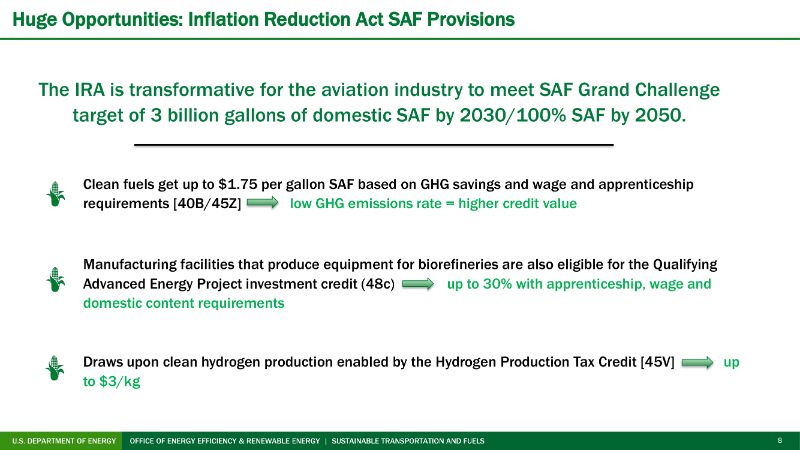 Huge Opportunities: Inflation Reduction Act SAF Provisions

The IRA is transformative for the aviation industry to meet SAF Grand Challenge target of 3 billion gallons of domestic SAF by 2030/100% SAF by 2050.

Clean fuels get up to $1.75 per gallon SAF based on GHG savings and wage and apprenticeship requirements [40B/45Z] low GHG emissions rate = higher credit value

Manufacturing facilities that produce equipment for biorefineries are also eligible for the Qualifying Advanced Energy Project investment credit (48c) up to 30% with apprenticeship, wage and domestic content requirements

Draws upon clean hydrogen production enabled by the Hydrogen Production Tax Credit [45V] up to $3/kg

U.S. DEPARTMENT OF ENERGY OFFICE OF ENERGY EFFICIENCY & RENEWABLE ENERGY | SUSTAINABLE TRANSPORTATION AND FUELS 8